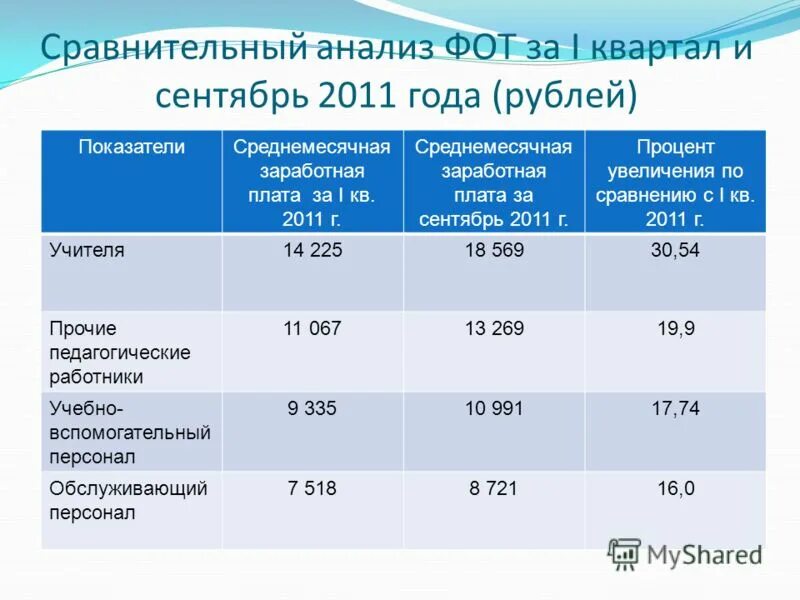 Сравнительный анализ ФОТ за I квартал и сентябрь 2011 года (рублей)

| Показатели | Среднемесячная заработная плата за I кв. 2011 г. | Среднемесячная заработная плата за сентябрь 2011 г. | Процент увеличения по сравнению с I кв. 2011 г. |
|---|---|---|---|
| Учителя | 14 225 | 18 569 | 30,54 |
| Прочие педагогические работники | 11 067 | 13 269 | 19,9 |
| Учебно-вспомогательный персонал | 9 335 | 10 991 | 17,74 |
| Обслуживающий персонал | 7 518 | 8 721 | 16,0 |

MyShared